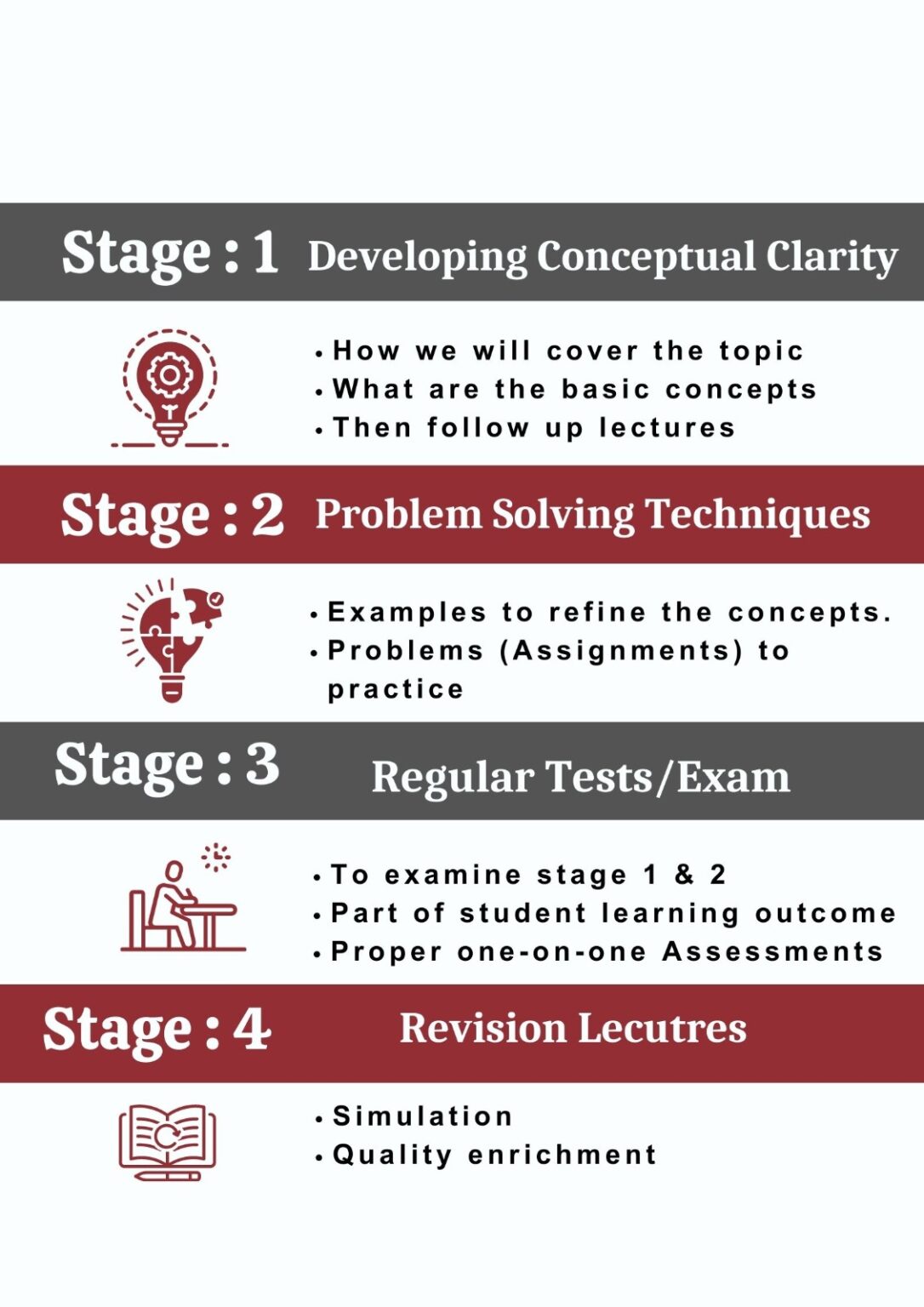 Stage : 1 Developing Conceptual Clarity

• How we will cover the topic
• What are the basic concepts
• Then follow up lectures

Stage : 2 Problem Solving Techniques

• Examples to refine the concepts.
• Problems (Assignments) to practice

Stage : 3 Regular Tests/Exam

• To examine stage 1 & 2
• Part of student learning outcome
• Proper one-on-one Assessments

Stage : 4 Revision Lecutres

• Simulation
• Quality enrichment